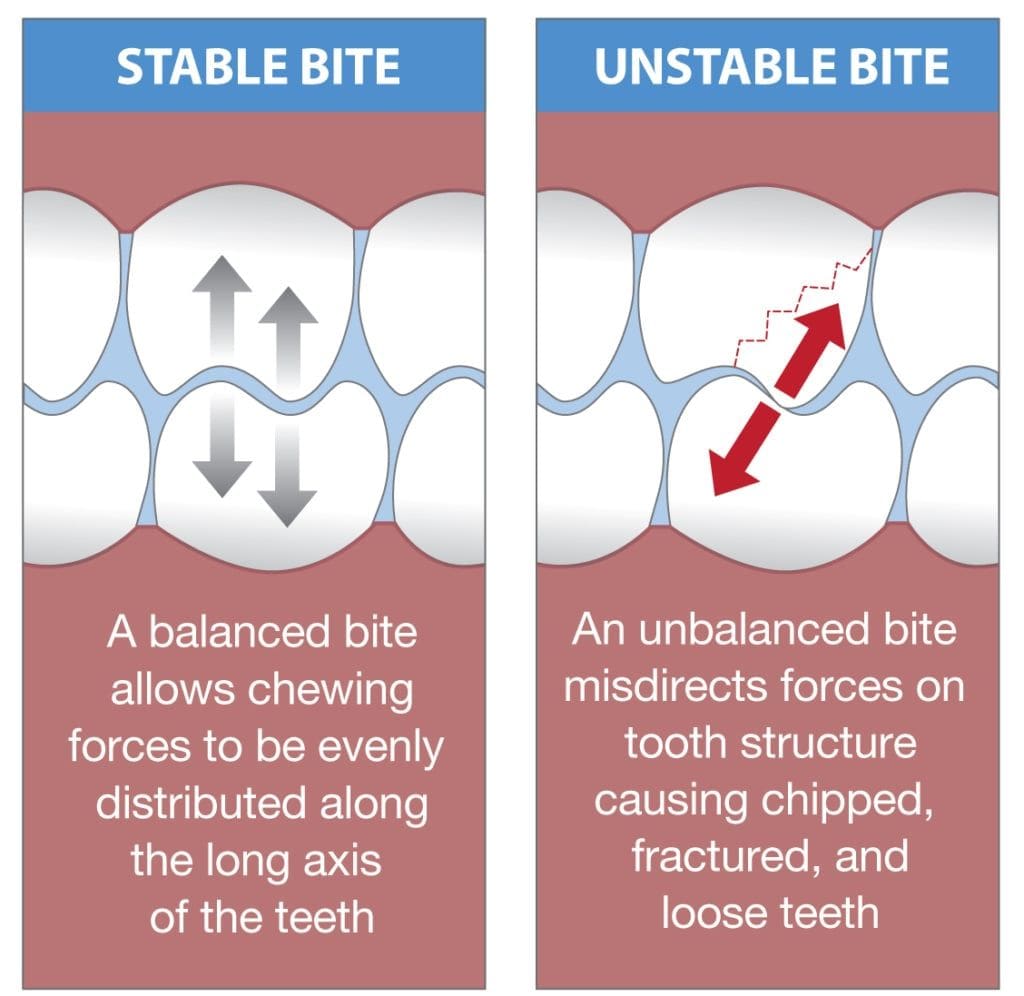 STABLE BITE

A balanced bite allows chewing forces to be evenly distributed along the long axis of the teeth

UNSTABLE BITE

An unbalanced bite misdirects forces on tooth structure causing chipped, fractured, and loose teeth